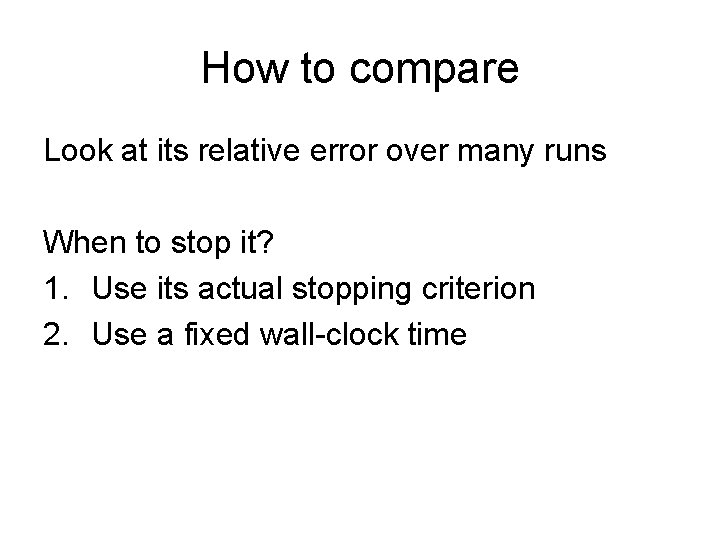 How to compare

Look at its relative error over many runs

When to stop it?
1. Use its actual stopping criterion
2. Use a fixed wall-clock time